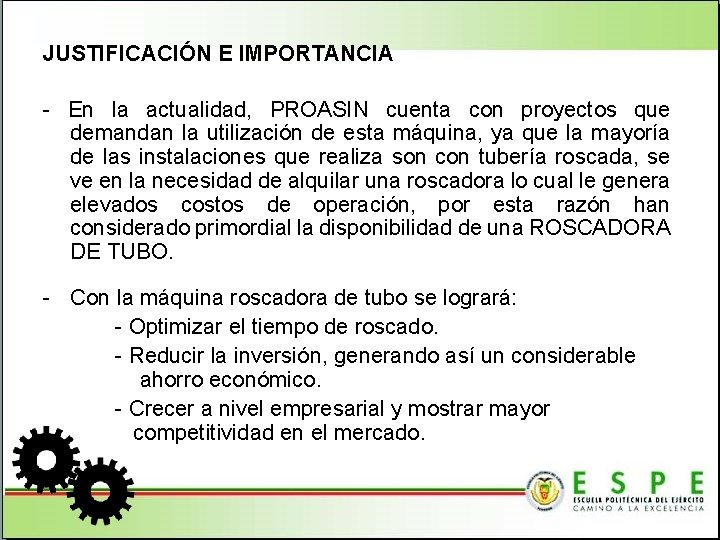 JUSTIFICACIÓN E IMPORTANCIA

- En la actualidad, PROASIN cuenta con proyectos que demandan la utilización de esta máquina, ya que la mayoría de las instalaciones que realiza son con tubería roscada, se ve en la necesidad de alquilar una roscadora lo cual le genera elevados costos de operación, por esta razón han considerado primordial la disponibilidad de una ROSCADORA DE TUBO.

- Con la máquina roscadora de tubo se logrará:
- Optimizar el tiempo de roscado.
- Reducir la inversión, generando así un considerable ahorro económico.
- Crecer a nivel empresarial y mostrar mayor competitividad en el mercado.

ESPE
ESCUELA POLITÉCNICA DEL EJÉRCITO
CAMINO A LA EXCELENCIA